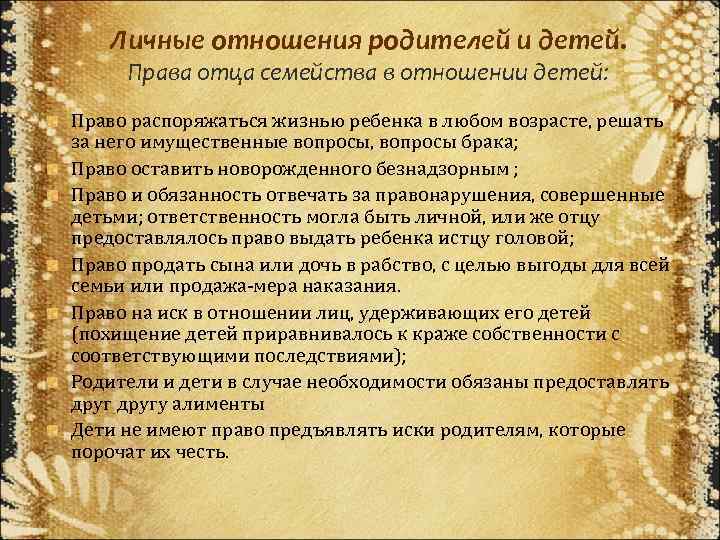 Личные отношения родителей и детей.
Права отца семейства в отношении детей:

Право распоряжаться жизнью ребенка в любом возрасте, решать за него имущественные вопросы, вопросы брака;
Право оставить новорожденного безнадзорным ;
Право и обязанность отвечать за правонарушения, совершенные детьми; ответственность могла быть личной, или же отцу предоставлялось право выдать ребенка истцу головой;
Право продать сына или дочь в рабство, с целью выгоды для всей семьи или продажа-мера наказания.
Право на иск в отношении лиц, удерживающих его детей (похищение детей приравнивалось к краже собственности с соответствующими последствиями);
Родители и дети в случае необходимости обязаны предоставлять друг другу алименты
Дети не имеют право предъявлять иски родителям, которые порочат их честь.